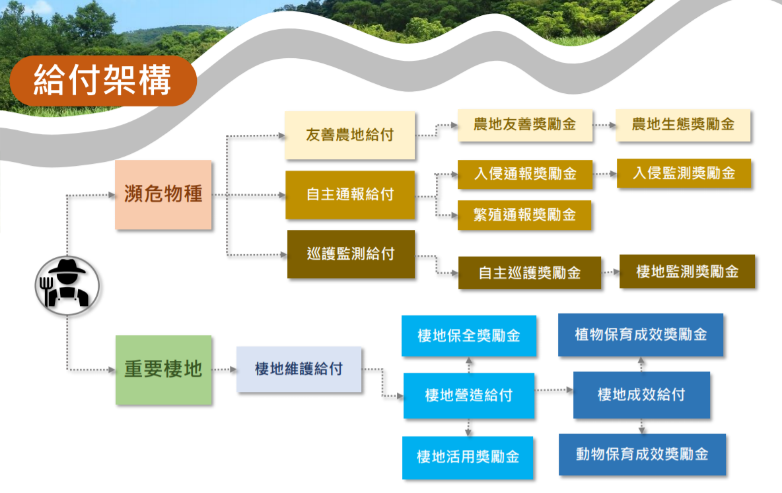 給付架構

瀕危物種

友善農地給付

農地友善獎勵金

農地生態獎勵金

自主通報給付

入侵通報獎勵金

入侵監測獎勵金

繁殖通報獎勵金

巡護監測給付

自主巡護獎勵金

棲地監測獎勵金

重要棲地

棲地維護給付

棲地保全獎勵金

棲地營造給付

棲地活用獎勵金

植物保育成效獎勵金

棲地成效給付

動物保育成效獎勵金